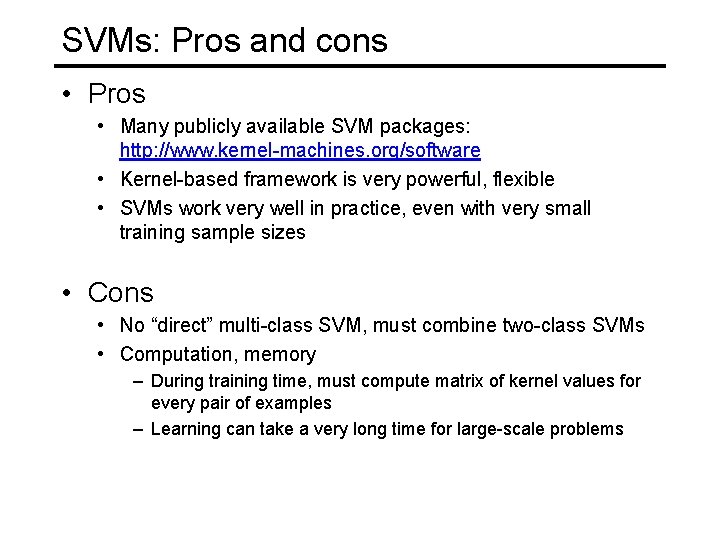 SVMs: Pros and cons

• Pros
  • Many publicly available SVM packages: http://www.kernel-machines.org/software
  • Kernel-based framework is very powerful, flexible
  • SVMs work very well in practice, even with very small training sample sizes

• Cons
  • No “direct” multi-class SVM, must combine two-class SVMs
  • Computation, memory
    – During training time, must compute matrix of kernel values for every pair of examples
    – Learning can take a very long time for large-scale problems